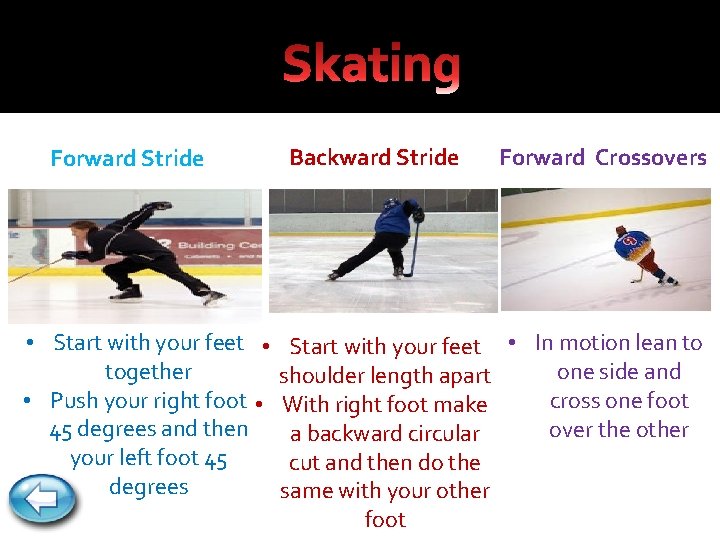 Skating

Forward Stride

Building Ce

• Start with your feet together
• Push your right foot 45 degrees and then your left foot 45 degrees

Backward Stride

• Start with your feet shoulder length apart
• With right foot make a backward circular cut and then do the same with your other foot

Forward Crossovers

• In motion lean to one side and cross one foot over the other